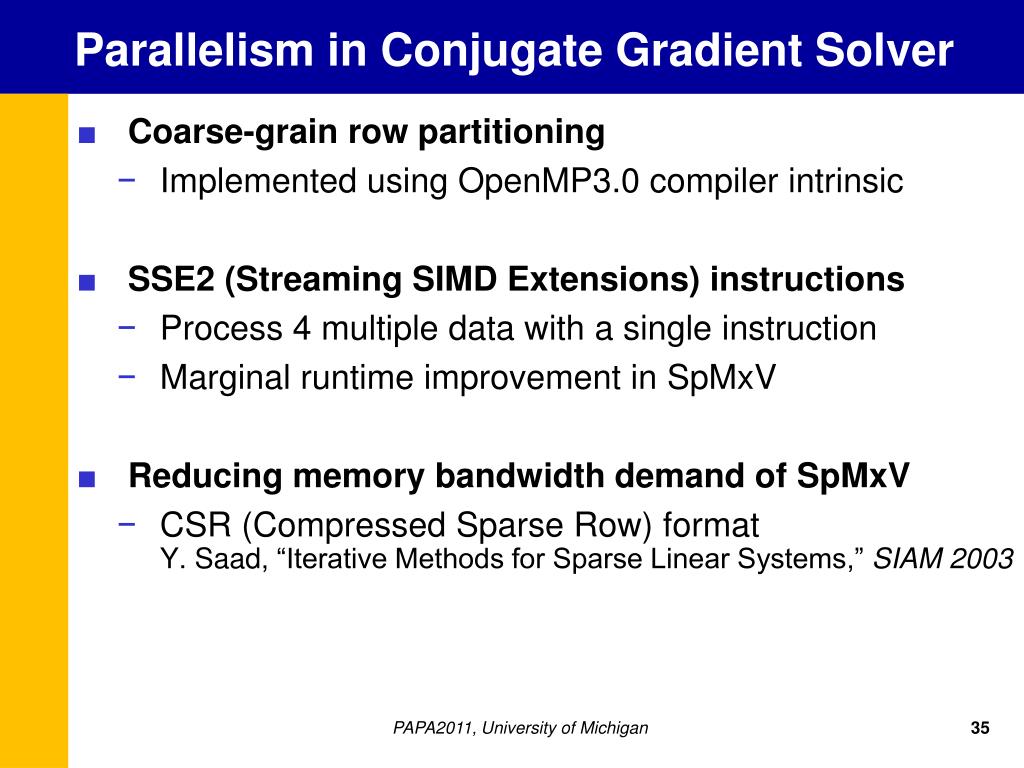 Parallelism in Conjugate Gradient Solver

■ Coarse-grain row partitioning
− Implemented using OpenMP3.0 compiler intrinsic

■ SSE2 (Streaming SIMD Extensions) instructions
− Process 4 multiple data with a single instruction
− Marginal runtime improvement in SpMxV

■ Reducing memory bandwidth demand of SpMxV
− CSR (Compressed Sparse Row) format
Y. Saad, “Iterative Methods for Sparse Linear Systems,” SIAM 2003

PAPA2011, University of Michigan

35